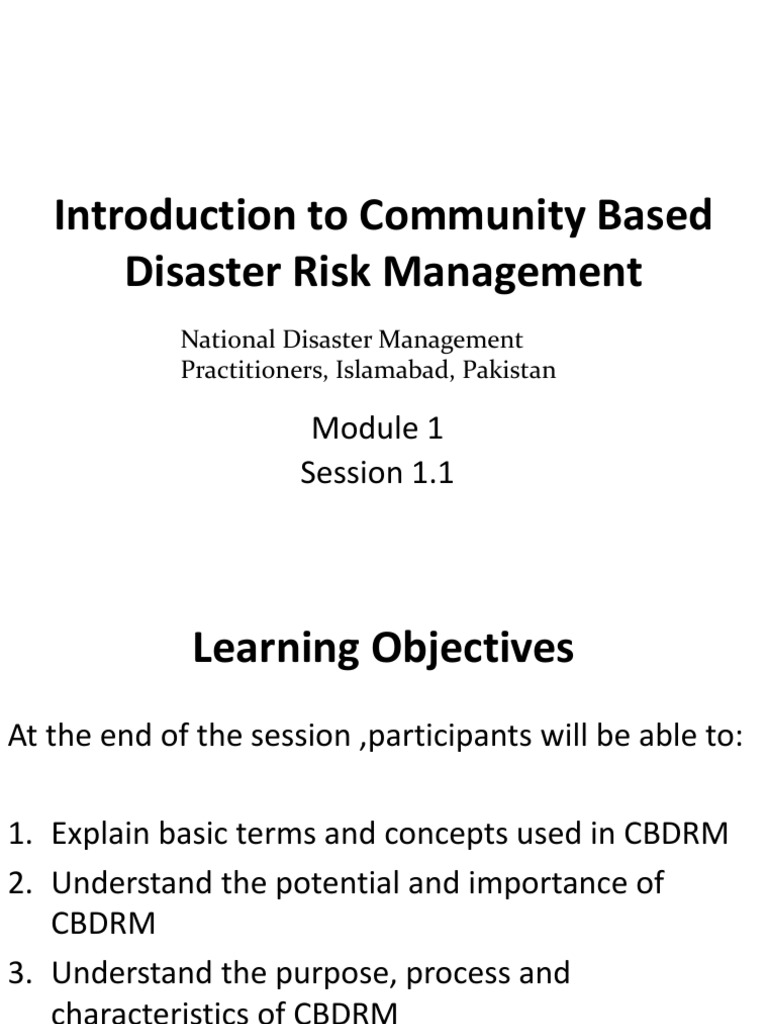 Introduction to Community Based Disaster Risk Management

National Disaster Management Practitioners, Islamabad, Pakistan

Module 1
Session 1.1

Learning Objectives

At the end of the session ,participants will be able to:

1. Explain basic terms and concepts used in CBDRM
2. Understand the potential and importance of CBDRM
3. Understand the purpose, process and characteristics of CBDRM